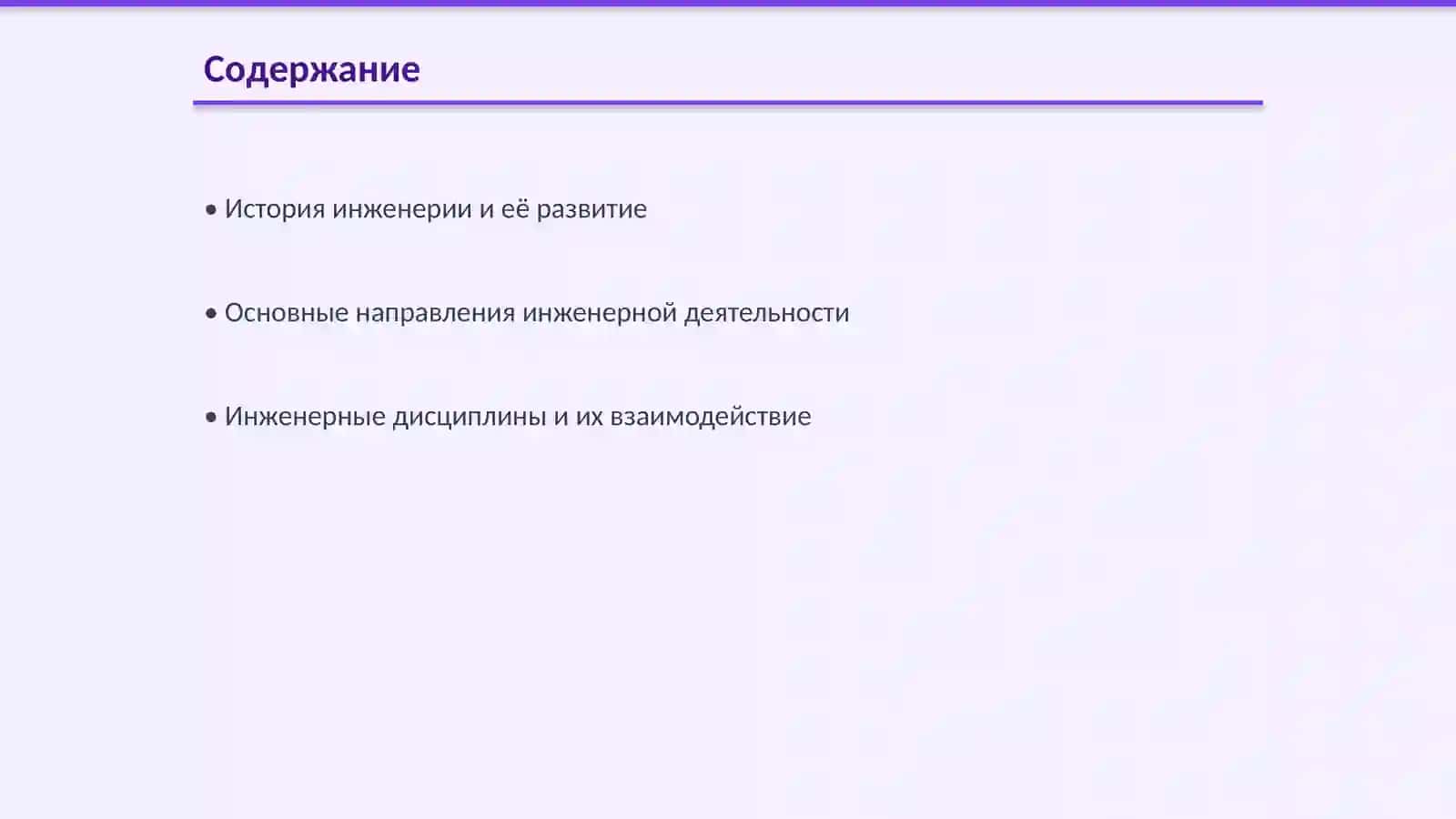 Содержание

• История инженерии и её развитие

• Основные направления инженерной деятельности

• Инженерные дисциплины и их взаимодействие